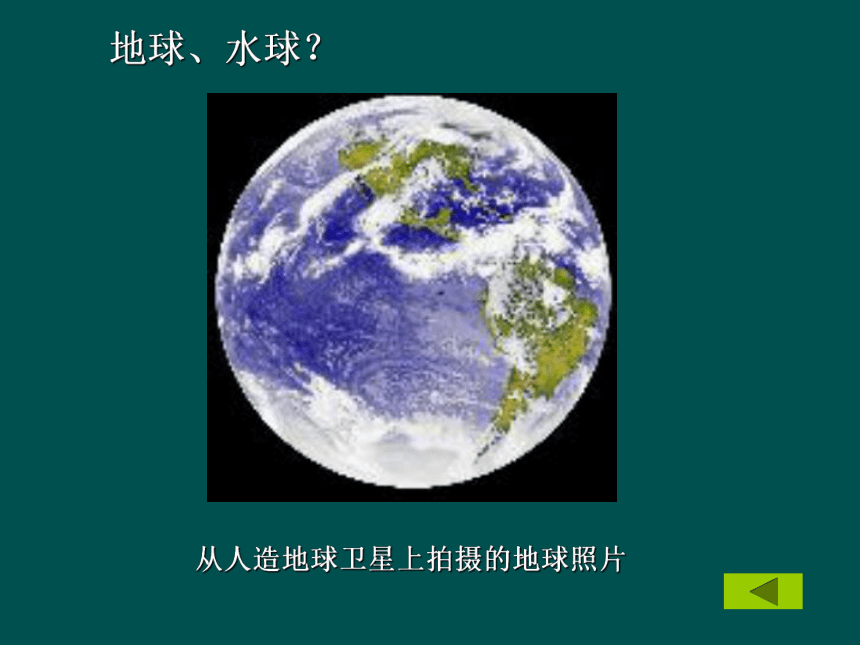 地球、水球？

从人造地球卫星上拍摄的地球照片